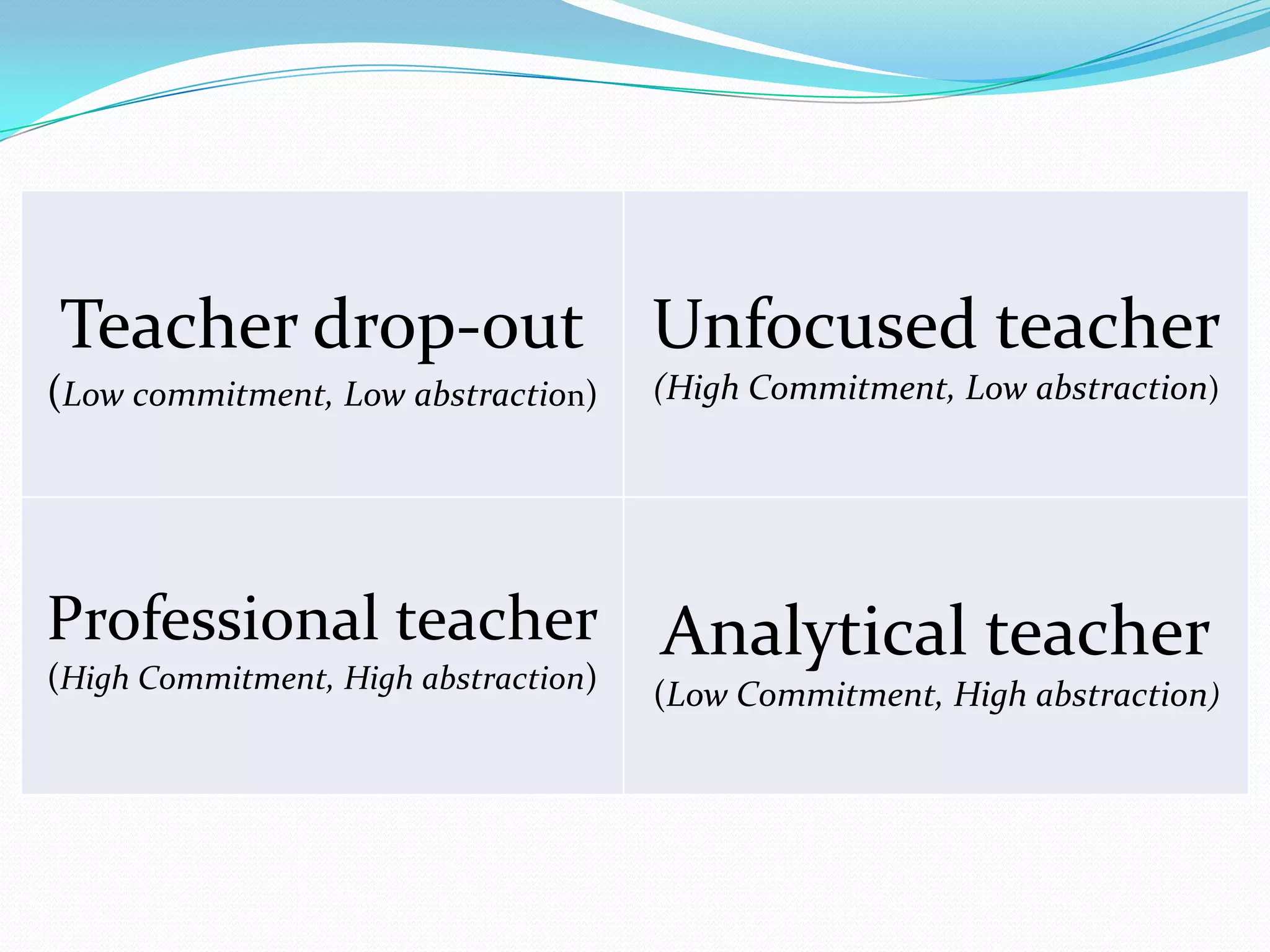 | Teacher drop-out (Low commitment, Low abstraction) | Unfocused teacher (High Commitment, Low abstraction) |
|---|---|
| Professional teacher (High Commitment, High abstraction) | Analytical teacher (Low Commitment, High abstraction) |